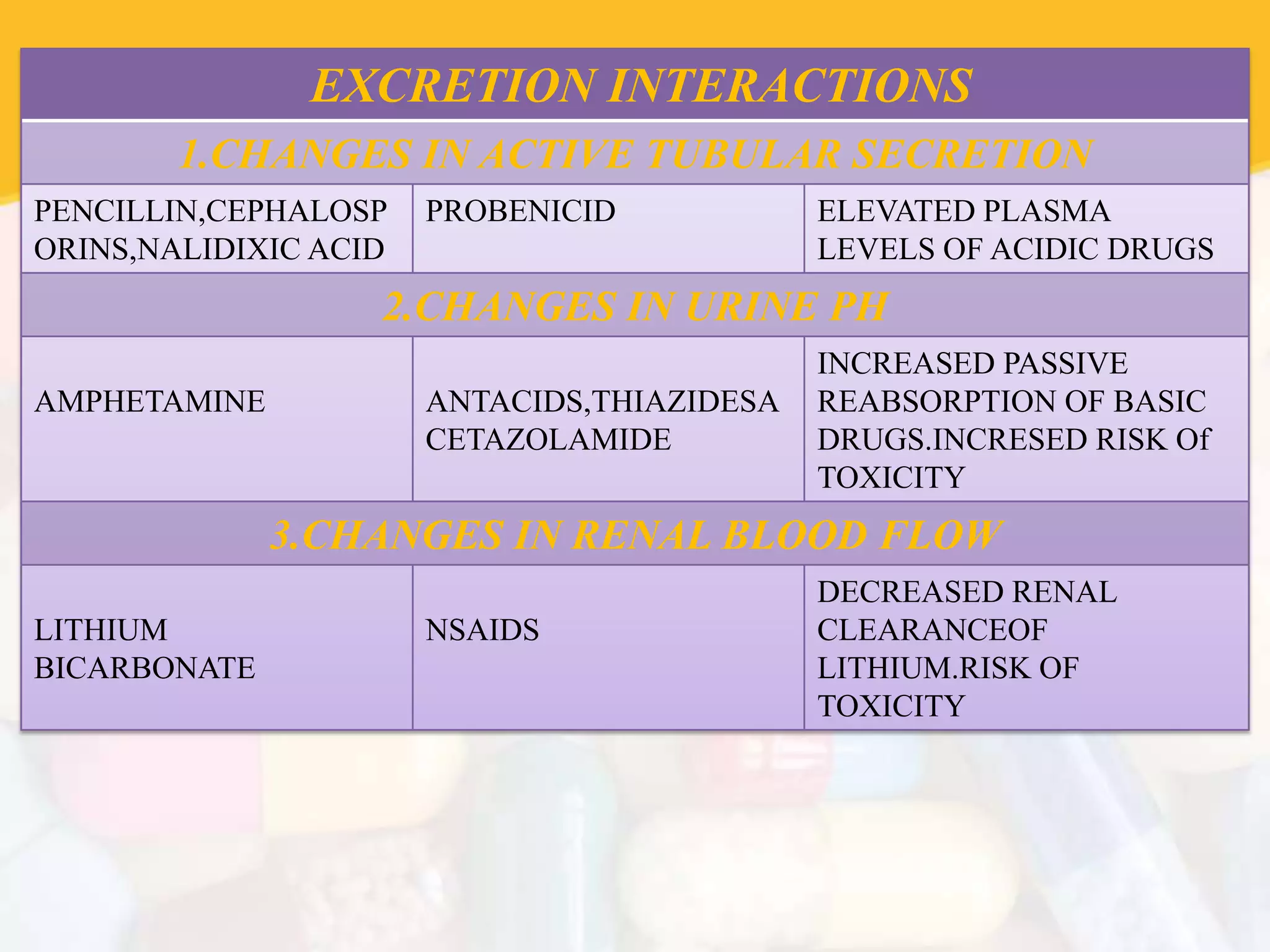 | EXCRETION INTERACTIONS | | |
|---|---|---|
| 1.CHANGES IN ACTIVE TUBULAR SECRETION | | |
| PENCILLIN,CEPHALOSPORINS,NALIDIXIC ACID | PROBENICID | ELEVATED PLASMA LEVELS OF ACIDIC DRUGS |
| 2.CHANGES IN URINE PH | | |
| AMPHETAMINE | ANTACIDS,THIAZIDESACETAZOLAMIDE | INCREASED PASSIVE REABSORPTION OF BASIC DRUGS.INCRESED RISK Of TOXICITY |
| 3.CHANGES IN RENAL BLOOD FLOW | | |
| LITHIUM BICARBONATE | NSAIDS | DECREASED RENAL CLEARANCEOF LITHIUM.RISK OF TOXICITY |